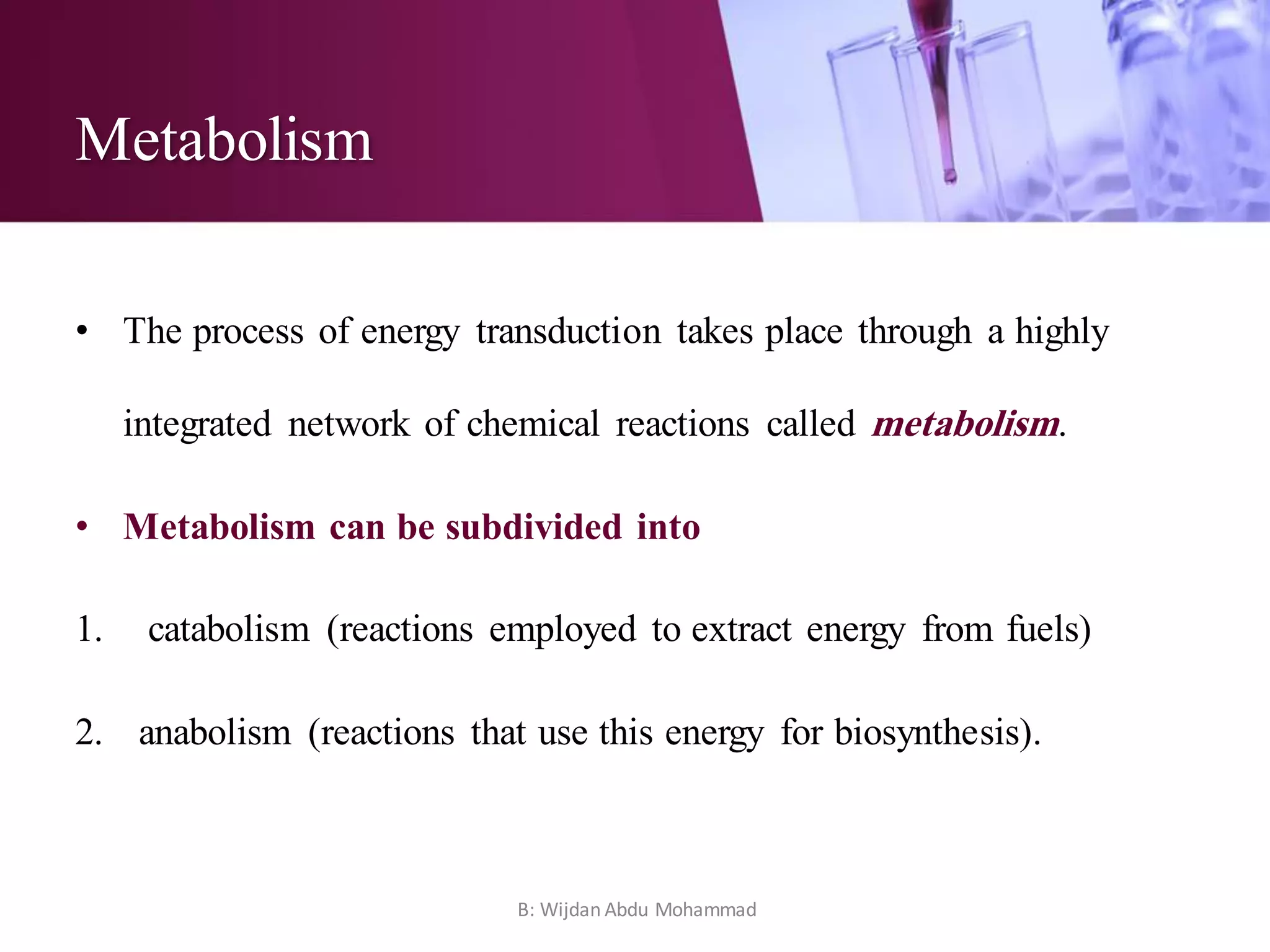 Metabolism

• The process of energy transduction takes place through a highly integrated network of chemical reactions called metabolism.

• Metabolism can be subdivided into

1. catabolism (reactions employed to extract energy from fuels)

2. anabolism (reactions that use this energy for biosynthesis).

B: Wijdan Abdu Mohammad